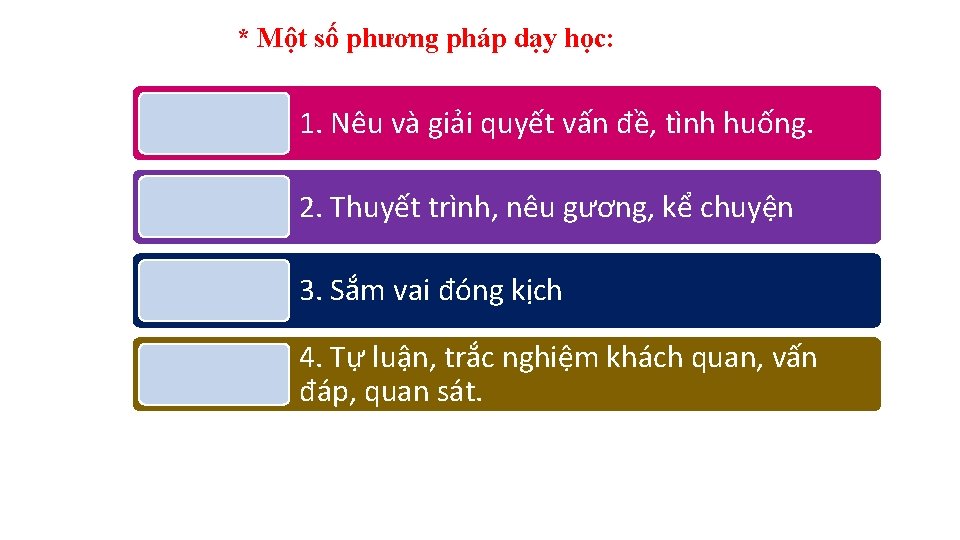 * Một số phương pháp dạy học:

1. Nêu và giải quyết vấn đề, tình huống.

2. Thuyết trình, nêu gương, kể chuyện

3. Sắm vai đóng kịch

4. Tự luận, trắc nghiệm khách quan, vấn đáp, quan sát.